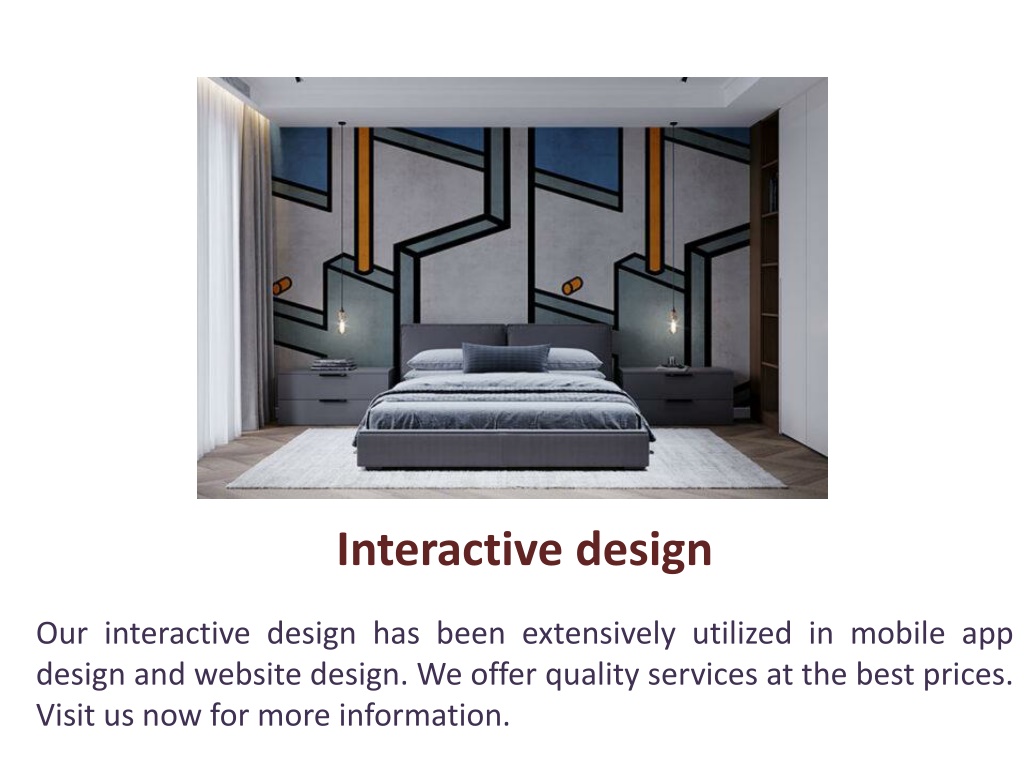 Interactive design

Our interactive design has been extensively utilized in mobile app design and website design. We offer quality services at the best prices. Visit us now for more information.